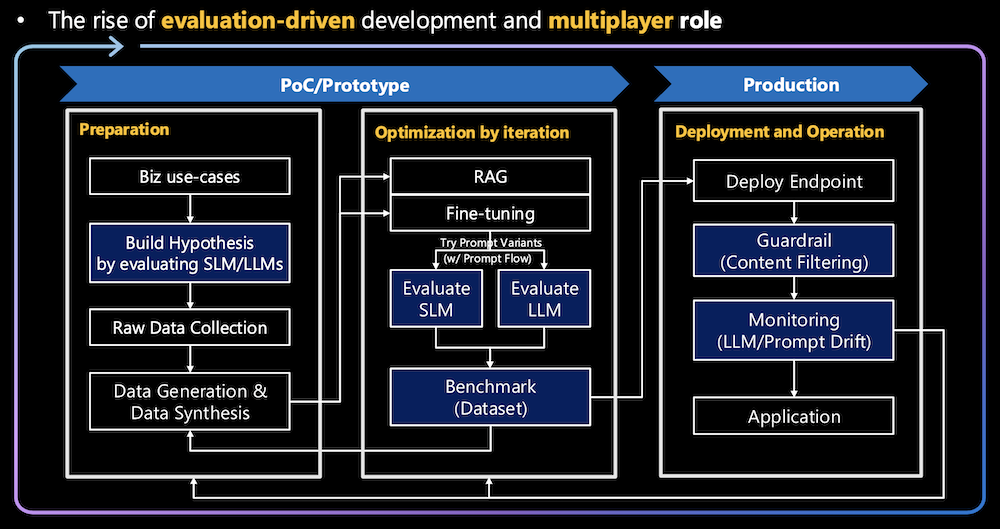 • The rise of evaluation-driven development and multiplayer role

PoC/Prototype

Production

Preparation

Biz use-cases

Build Hypothesis by evaluating SLM/LLMs

Raw Data Collection

Data Generation & Data Synthesis

Optimization by iteration

RAG

Fine-tuning

Try Prompt Variants (w/ Prompt Flow)

Evaluate SLM

Evaluate LLM

Benchmark (Dataset)

Deployment and Operation

Deploy Endpoint

Guardrail (Content Filtering)

Monitoring (LLM/Prompt Drift)

Application